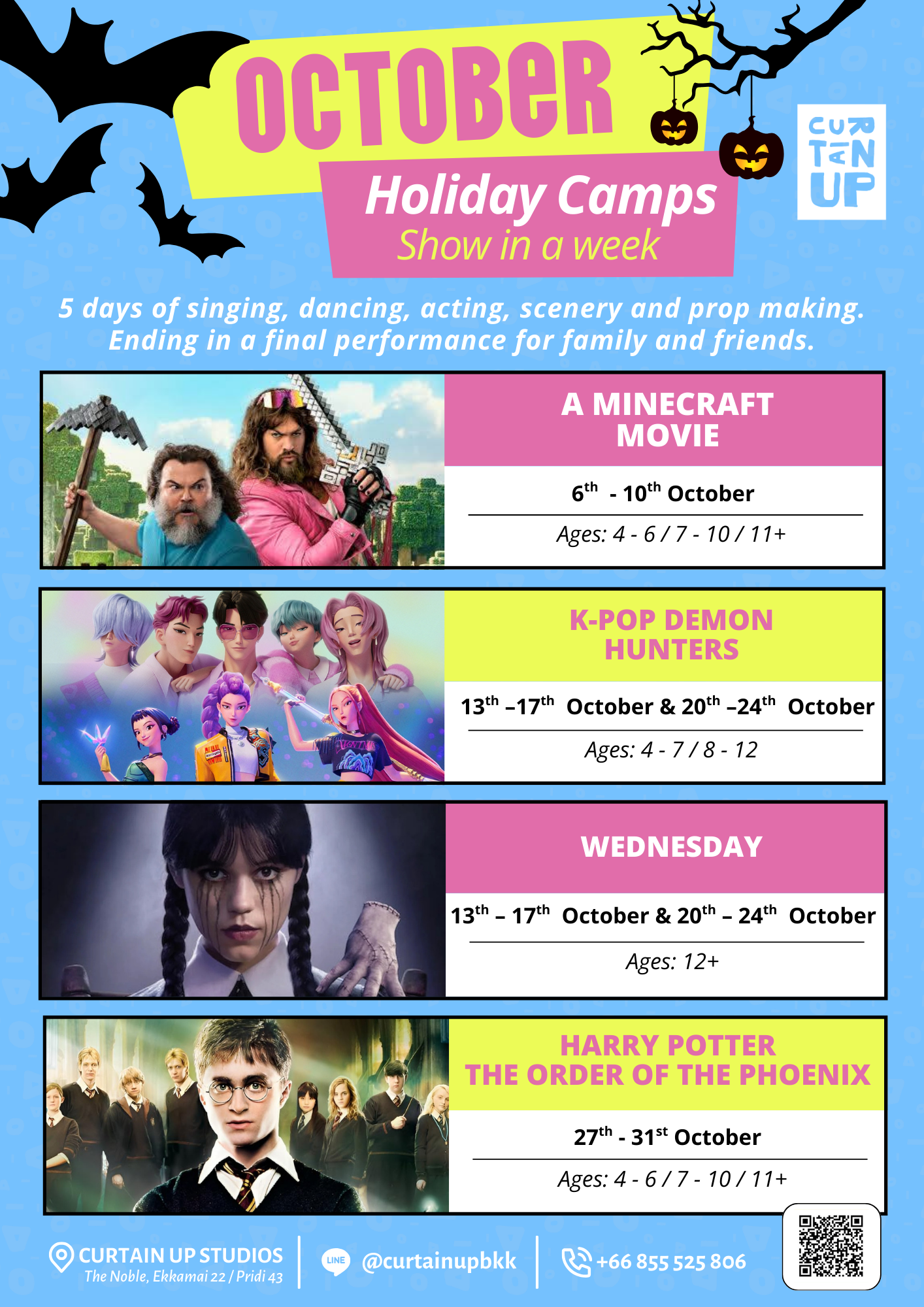 OCTOBER

Holiday Camps
Show in a week

CURTAIN UP

5 days of singing, dancing, acting, scenery and prop making. Ending in a final performance for family and friends.

A MINECRAFT MOVIE

$6^{th}$ - $10^{th}$ October

Ages: 4 - 6 / 7 - 10 / 11+

K-POP DEMON HUNTERS

$13^{th}$ –$17^{th}$ October & $20^{th}$ –$24^{th}$ October

Ages: 4 - 7 / 8 - 12

WEDNESDAY

$13^{th}$ – $17^{th}$ October & $20^{th}$ – $24^{th}$ October

Ages: 12+

HARRY POTTER THE ORDER OF THE PHOENIX

$27^{th}$ - $31^{st}$ October

Ages: 4 - 6 / 7 - 10 / 11+

CURTAIN UP STUDIOS
The Noble, Ekkamai 22 / Pridi 43

LINE @curtainupbkk

+66 855 525 806